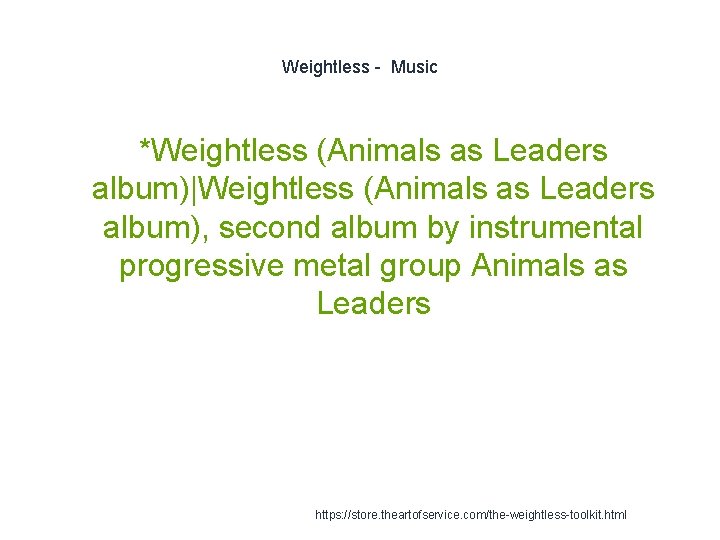 Weightless -  Music

*Weightless (Animals as Leaders album)|Weightless (Animals as Leaders album), second album by instrumental progressive metal group Animals as Leaders

https://store.theartofservice.com/the-weightless-toolkit.html